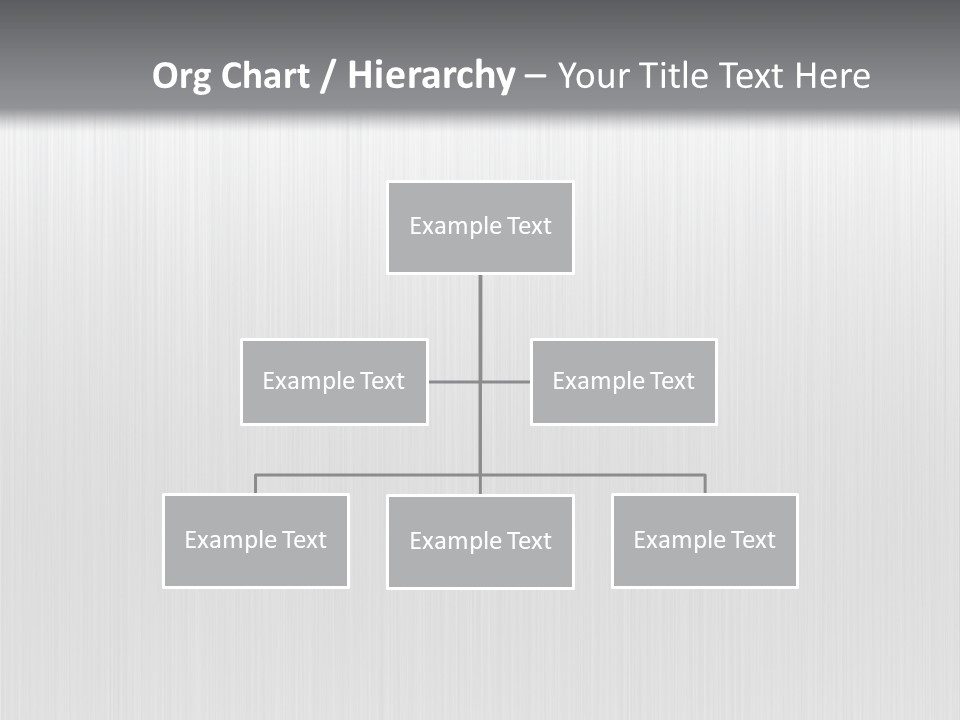 Org Chart / Hierarchy – Your Title Text Here

Example Text

Example Text

Example Text

Example Text

Example Text

Example Text